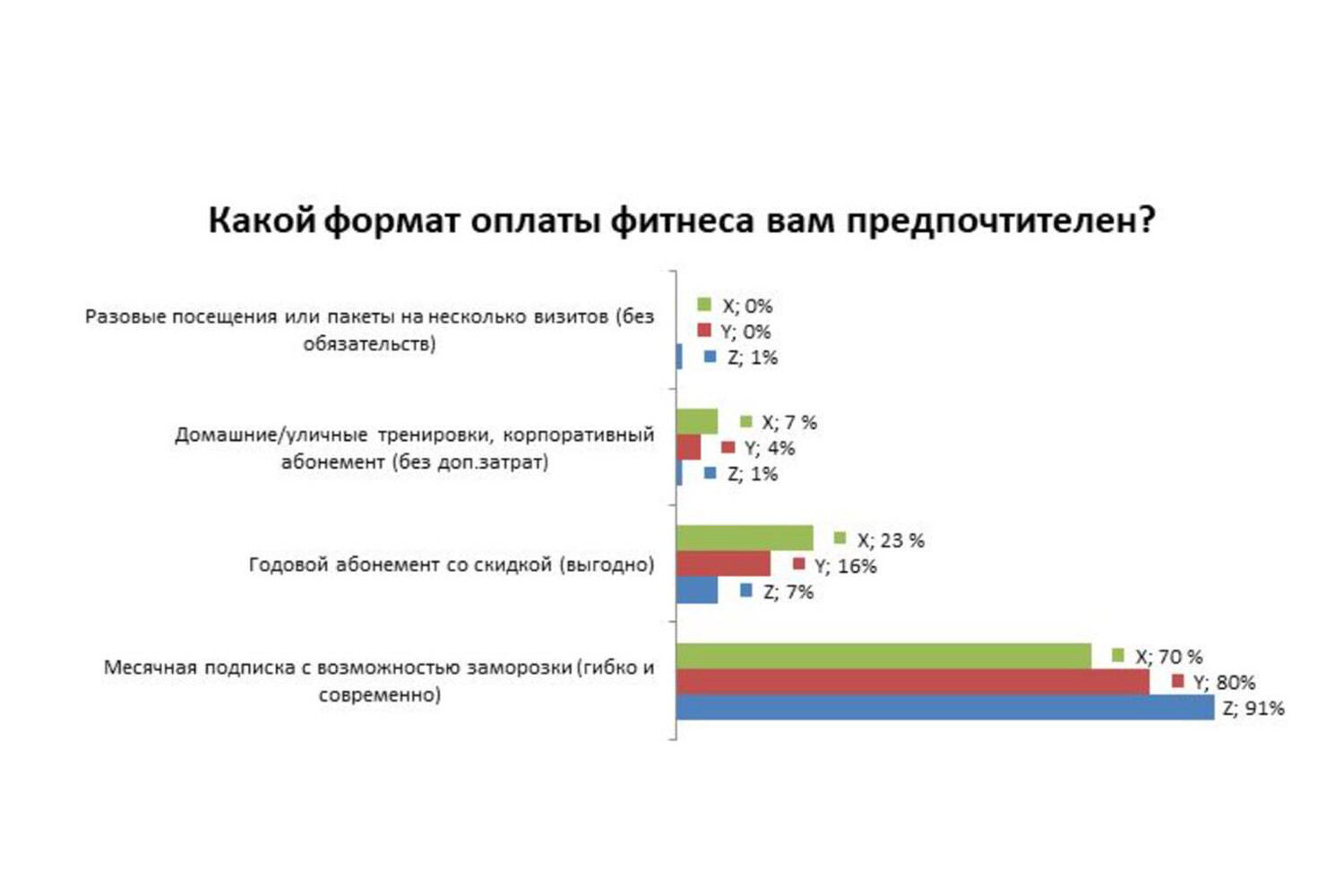 Какой формат оплаты фитнеса вам предпочтителен?

Разовые посещения или пакеты на несколько визитов (без обязательств)

X; 0%
Y; 0%
Z; 1%

Домашние/уличные тренировки, корпоративный абонемент (без доп.затрат)

X; 7 %
Y; 4%
Z; 1%

Годовой абонемент со скидкой (выгодно)

X; 23 %
Y; 16%
Z; 7%

Месячная подписка с возможностью заморозки (гибко и современно)

X; 70 %
Y; 80%
Z; 91%